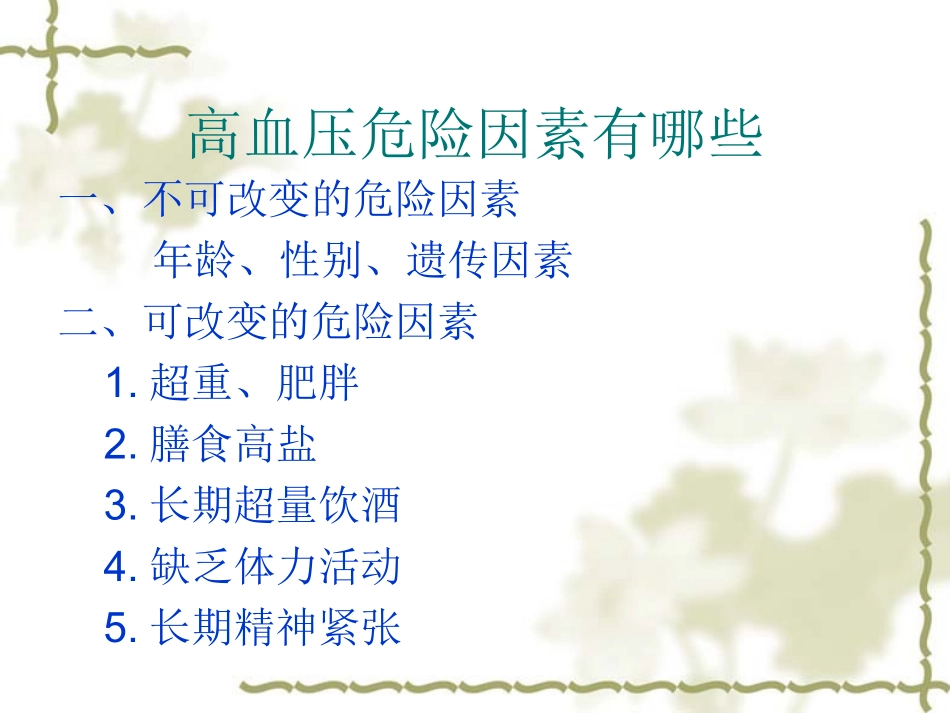 高血压危险因素有哪些

一、不可改变的危险因素

年龄、性别、遗传因素

二、可改变的危险因素

1. 超重、肥胖

2. 膳食高盐

3. 长期超量饮酒

4. 缺乏体力活动

5. 长期精神紧张